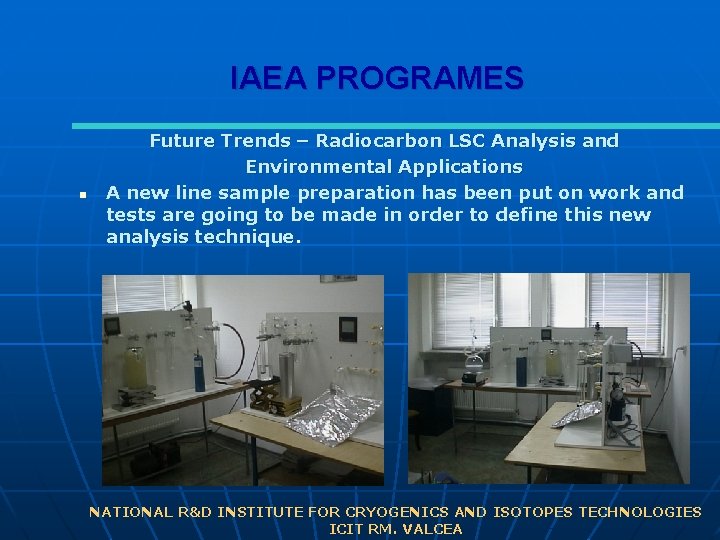 IAEA PROGRAMES

Future Trends – Radiocarbon LSC Analysis and Environmental Applications

▪ A new line sample preparation has been put on work and tests are going to be made in order to define this new analysis technique.

NATIONAL R&D INSTITUTE FOR CRYOGENICS AND ISOTOPES TECHNOLOGIES
ICIT RM. VALCEA